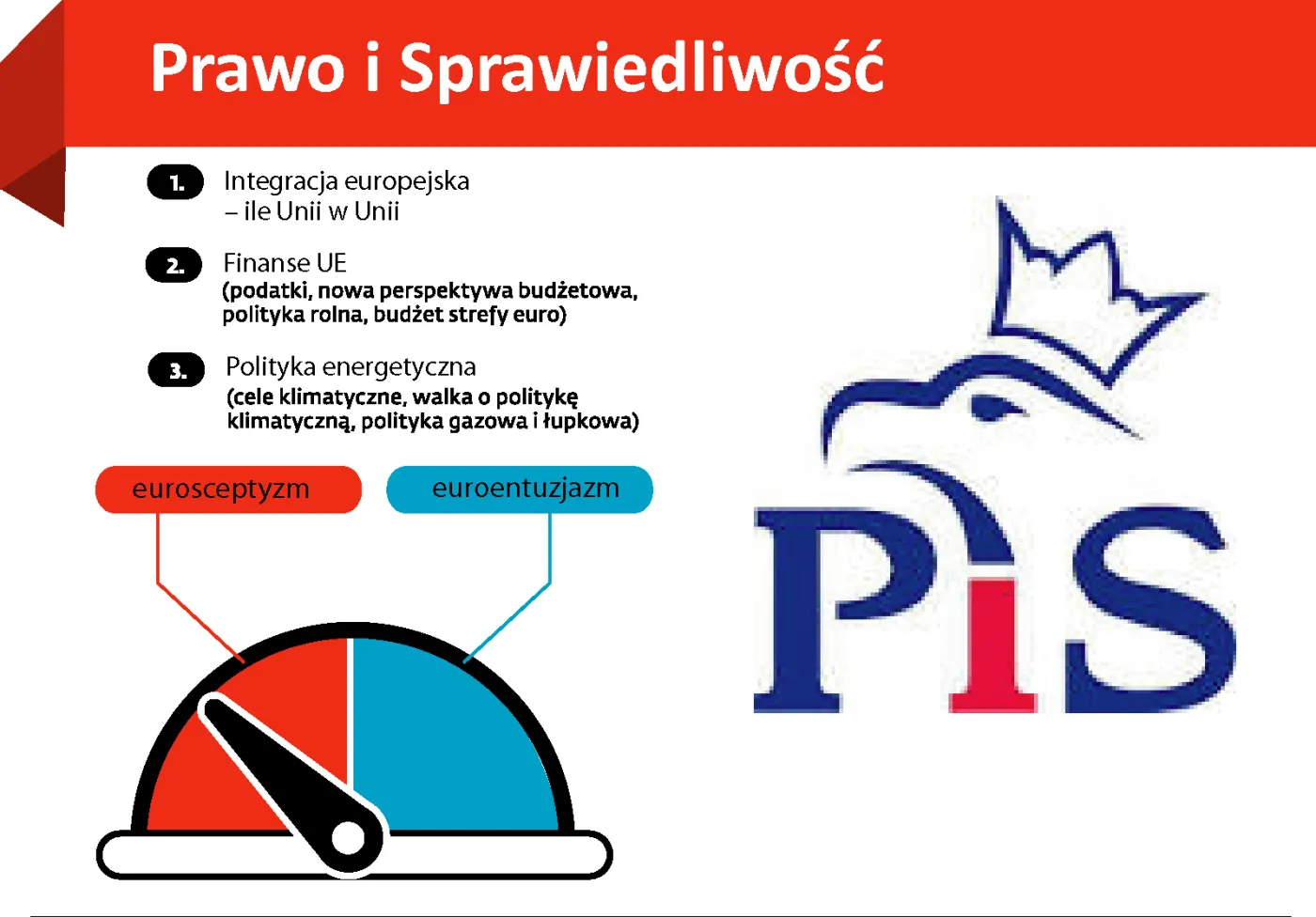 Prawo i Sprawiedliwość

1. Integracja europejska
– ile Unii w Unii

2. Finanse UE
(podatki, nowa perspektywa budżetowa, polityka rolna, budżet strefy euro)

3. Polityka energetyczna
(cele klimatyczne, walka o politykę klimatyczną, polityka gazowa i łupkowa)

eurosceptyzm

euroentuzjazm

PiS